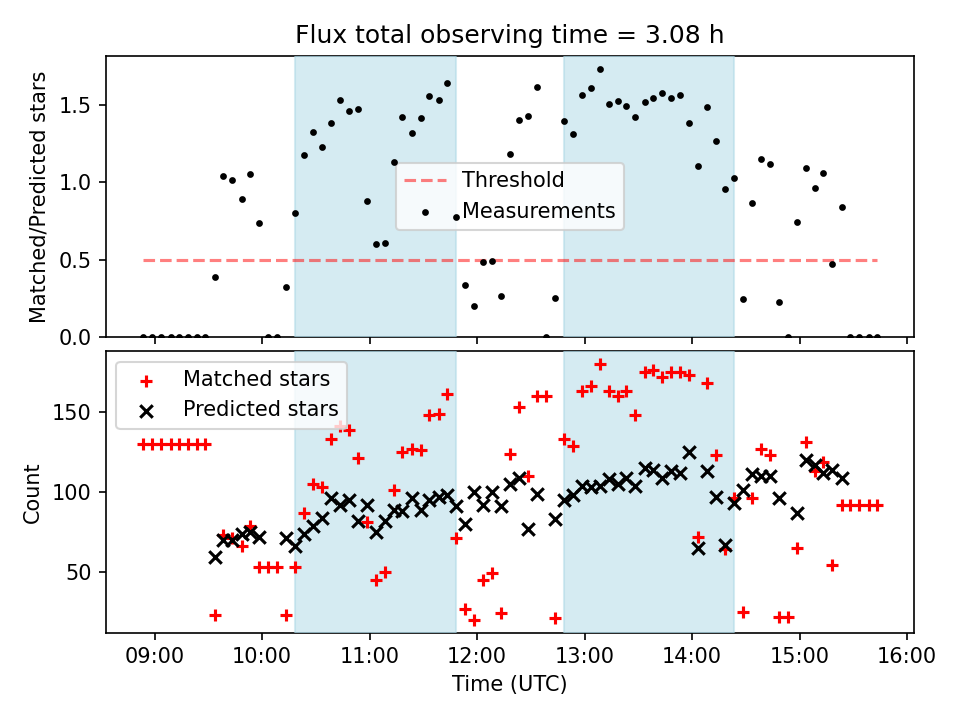 Flux total observing time = 3.08 h

Matched/Predicted stars

1.5
1.0
0.5
0.0

Threshold
Measurements

Matched stars
Predicted stars

Count

150
100
50

09:00 10:00 11:00 12:00 13:00 14:00 15:00 16:00

Time (UTC)